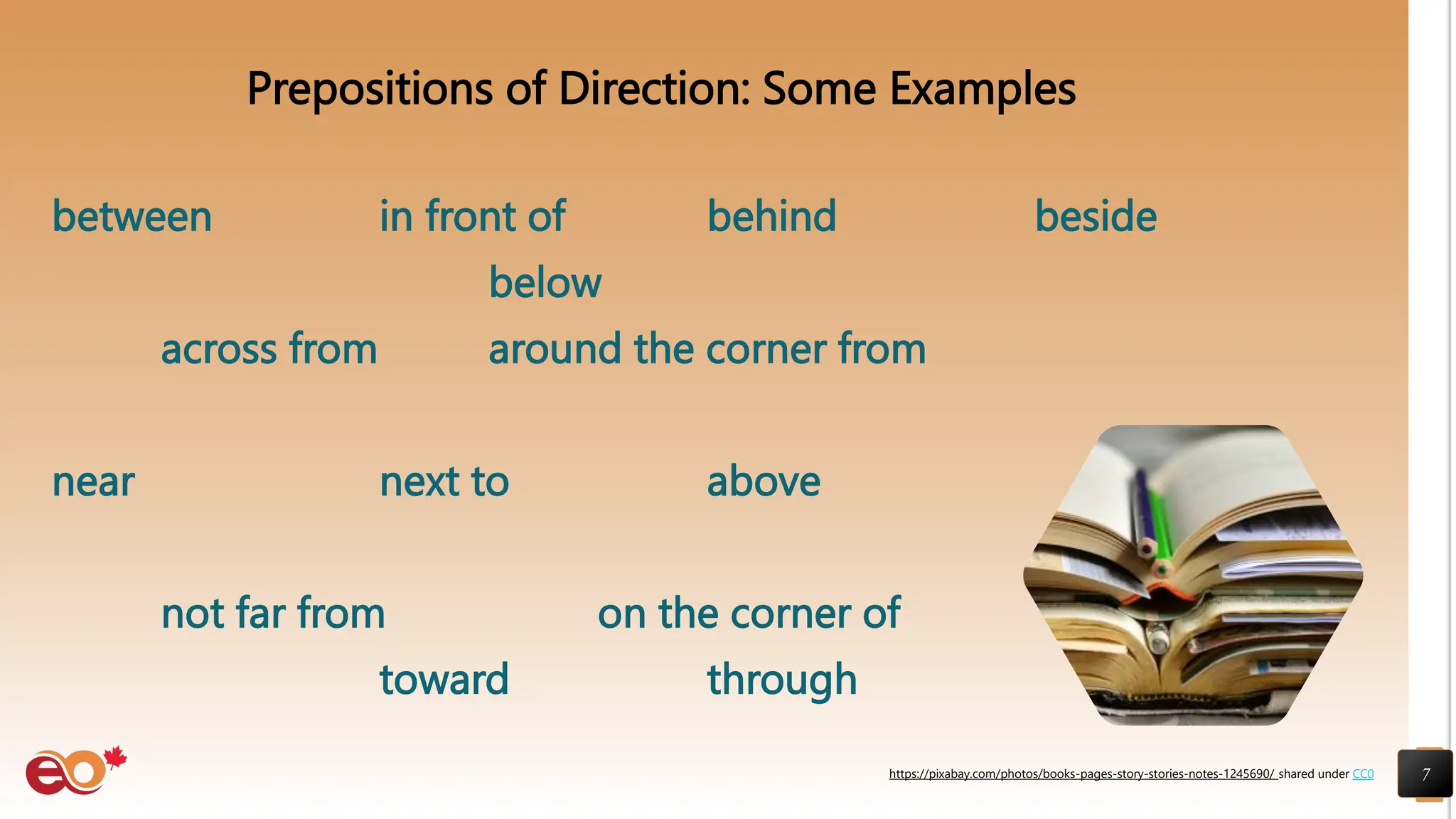 Prepositions of Direction: Some Examples

between

in front of

behind

beside

below

across from

around the corner from

near

next to

above

not far from

on the corner of

toward

through

eo

https://pixabay.com/photos/books-pages-story-stories-notes-1245690/ shared under CC0

7